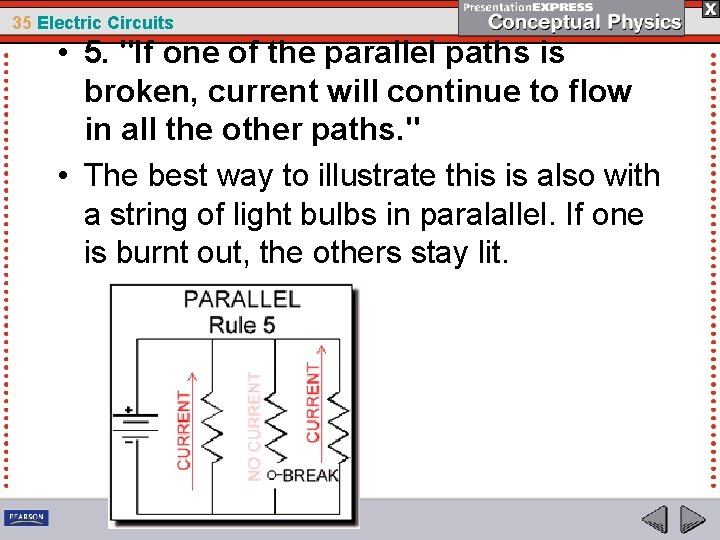 35 Electric Circuits

PresentationEXPRESS
Conceptual Physics

X

• 5. "If one of the parallel paths is broken, current will continue to flow in all the other paths."

• The best way to illustrate this is also with a string of light bulbs in paralallel. If one is burnt out, the others stay lit.

PARALLEL
Rule 5

+

CURRENT

NO CURRENT

CURRENT

BREAK

PEARSON